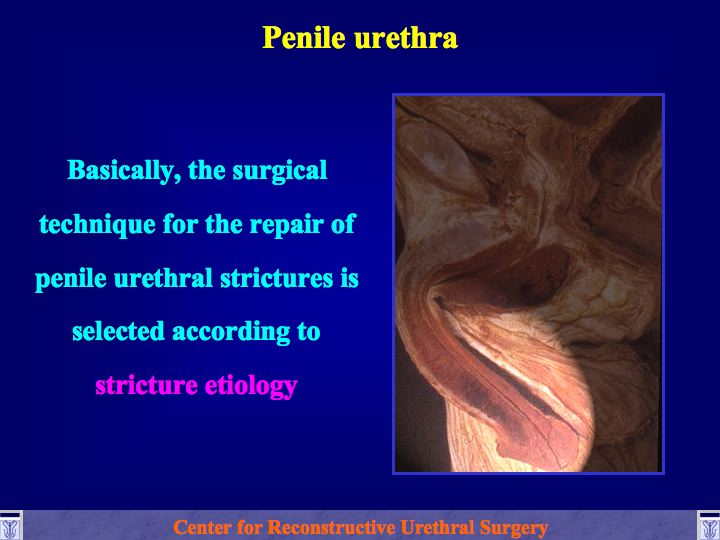 Penile urethra

Basically, the surgical technique for the repair of penile urethral strictures is selected according to stricture etiology

Center for Reconstructive Urethral Surgery